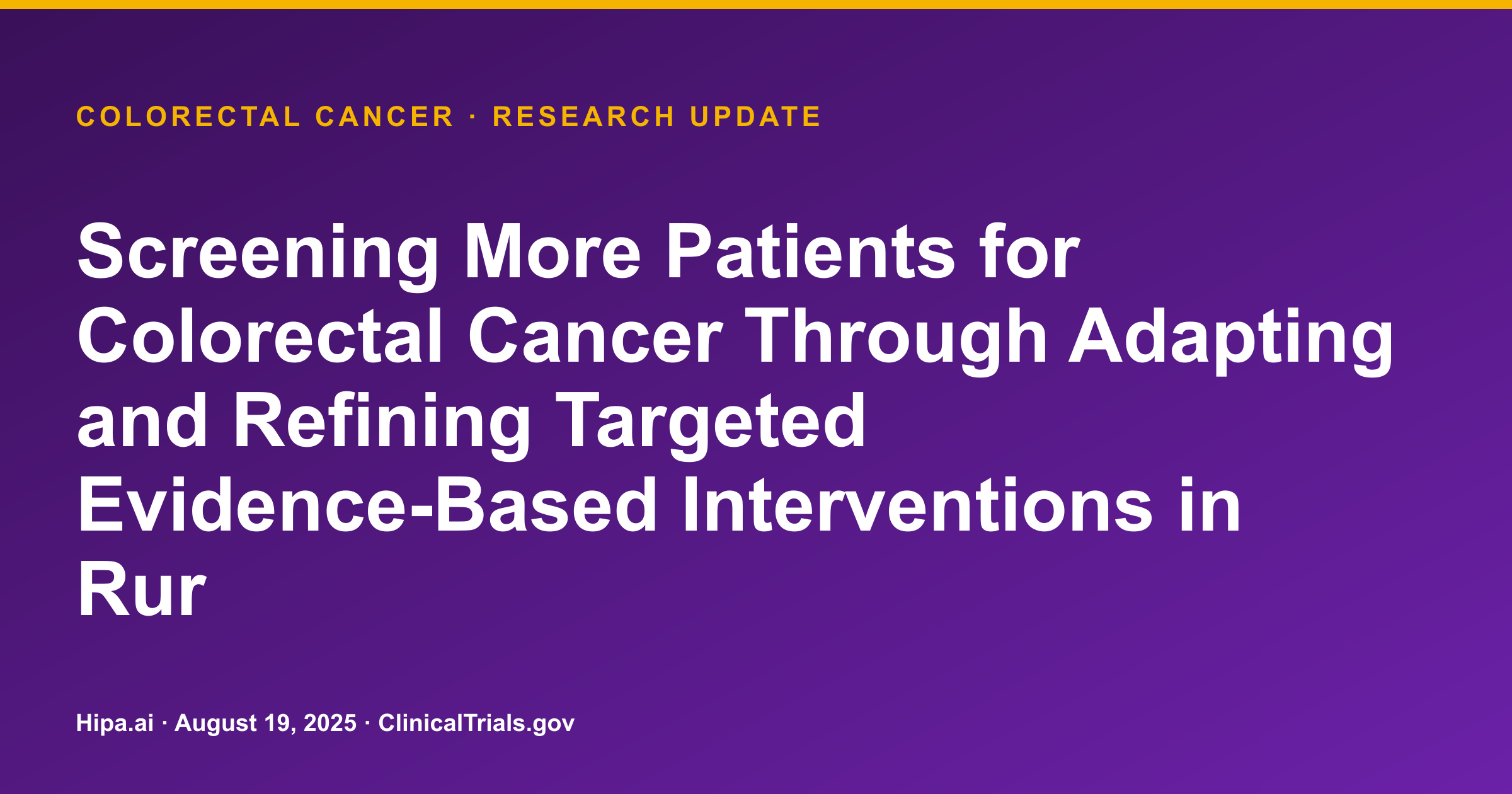 COLORECTAL CANCER · RESEARCH UPDATE

Screening More Patients for Colorectal Cancer Through Adapting and Refining Targeted Evidence-Based Interventions in Rur

Hipa.ai · August 19, 2025 · ClinicalTrials.gov